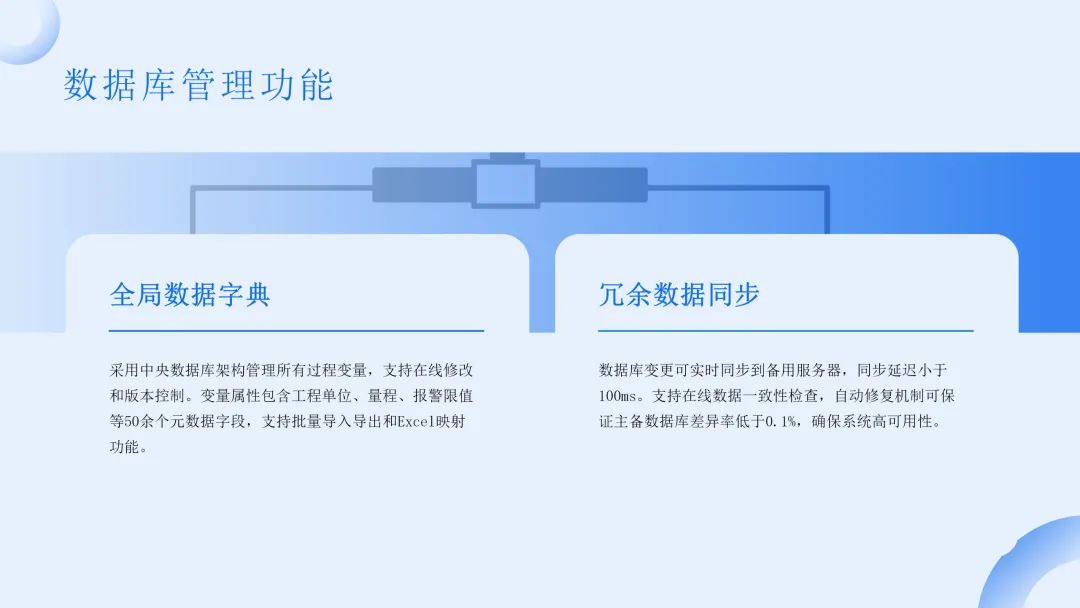 数据库管理功能

全局数据字典

采用中央数据库架构管理所有过程变量，支持在线修改和版本控制。变量属性包含工程单位、量程、报警限值等50余个元数据字段，支持批量导入导出和Excel映射功能。

冗余数据同步

数据库变更可实时同步到备用服务器，同步延迟小于100ms。支持在线数据一致性检查，自动修复机制可保证主备数据库差异率低于0.1%，确保系统高可用性。